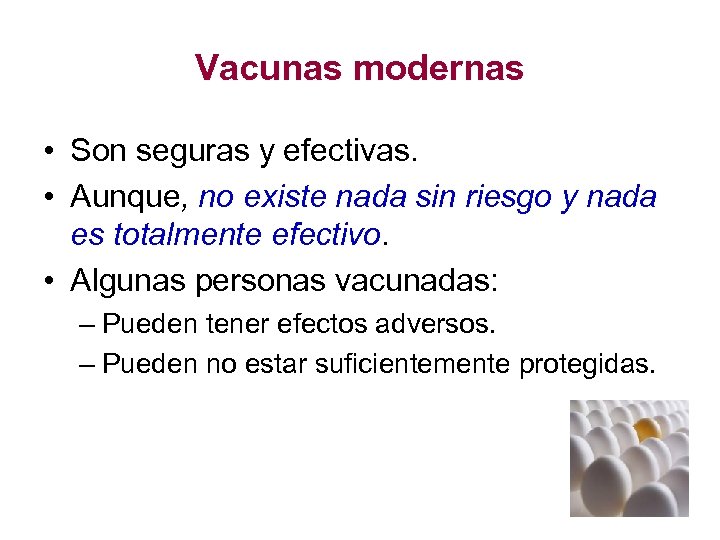 Vacunas modernas

• Son seguras y efectivas.
• Aunque, no existe nada sin riesgo y nada es totalmente efectivo.
• Algunas personas vacunadas:
– Pueden tener efectos adversos.
– Pueden no estar suficientemente protegidas.